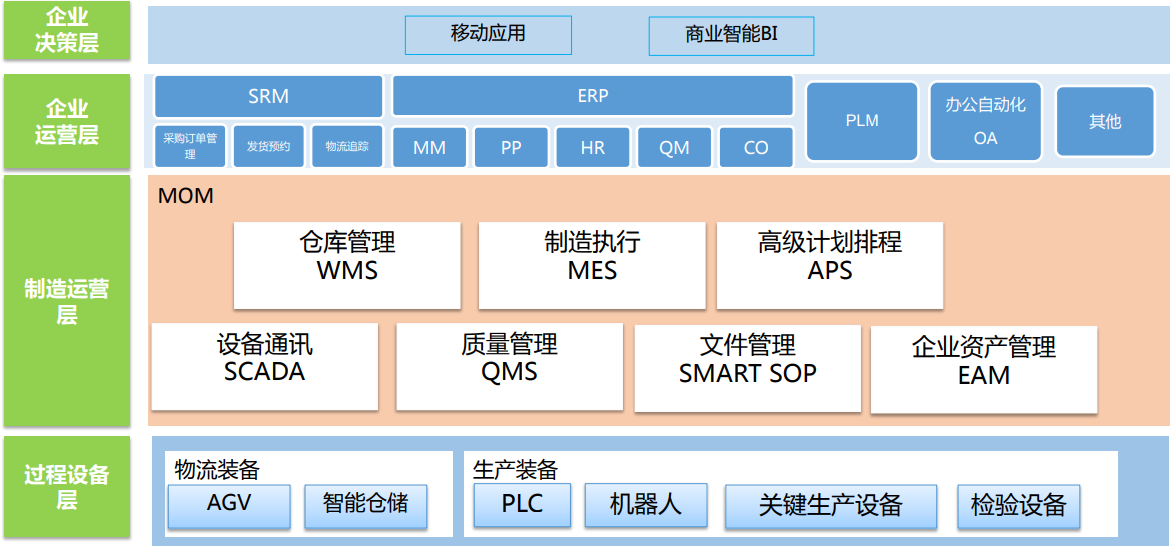 企业决策层

移动应用
商业智能BI

企业运营层

SRM
采购订单管理
发货预约
物流追踪

ERP
MM
PP
HR
QM
CO

PLM
办公自动化 OA
其他

制造运营层

MOM

仓库管理 WMS
制造执行 MES
高级计划排程 APS
设备通讯 SCADA
质量管理 QMS
文件管理 SMART SOP
企业资产管理 EAM

过程设备层

物流装备
AGV
智能仓储

生产装备
PLC
机器人
关键生产设备
检验设备